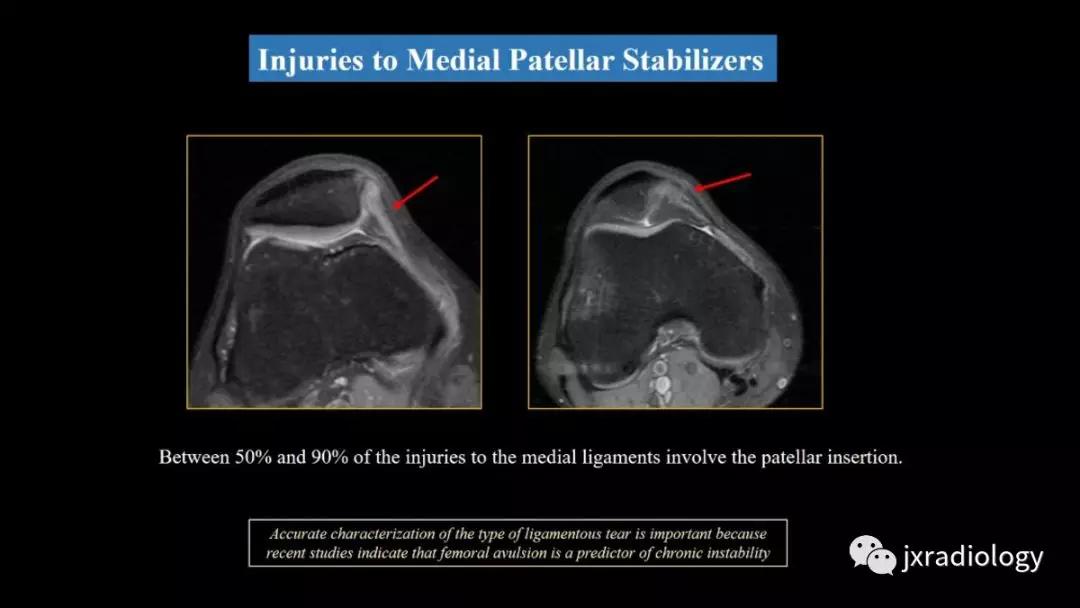 Injuries to Medial Patellar Stabilizers

Between 50% and 90% of the injuries to the medial ligaments involve the patellar insertion.

Accurate characterization of the type of ligamentous tear is important because recent studies indicate that femoral avulsion is a predictor of chronic instability

jxradiology